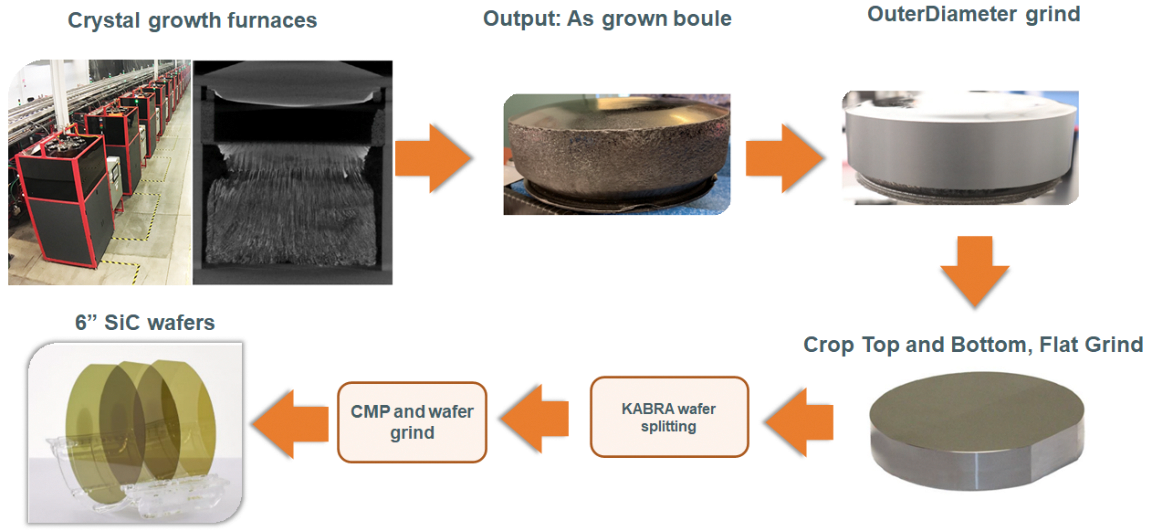 Crystal growth furnaces

Output: As grown boule

OuterDiameter grind

Crop Top and Bottom, Flat Grind

KABRA wafer splitting

CMP and wafer grind

6” SiC wafers